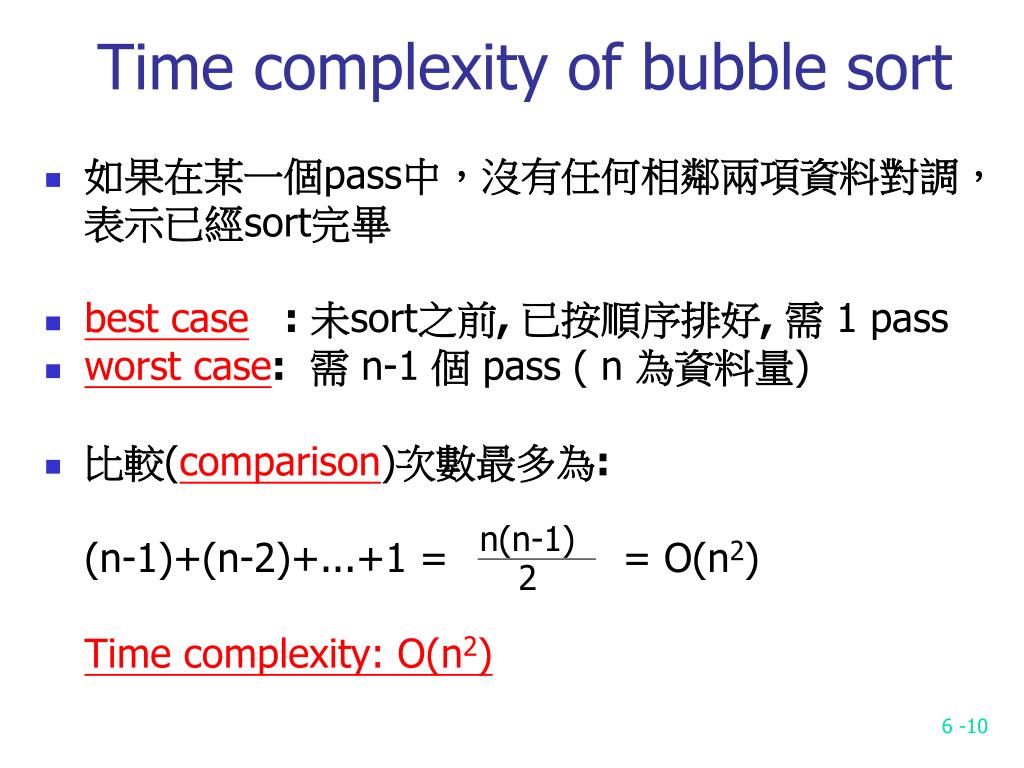 Time complexity of bubble sort

如果在某一個pass中，沒有任何相鄰兩項資料對調，表示已經sort完畢

best case : 未sort之前, 已按順序排好, 需 1 pass
worst case: 需 n-1 個 pass ( n 為資料量)

比較(comparison)次數最多為:

$(n-1)+(n-2)+...+1 = \frac{n(n-1)}{2} = O(n^2)$

Time complexity: $O(n^2)$

6 -10